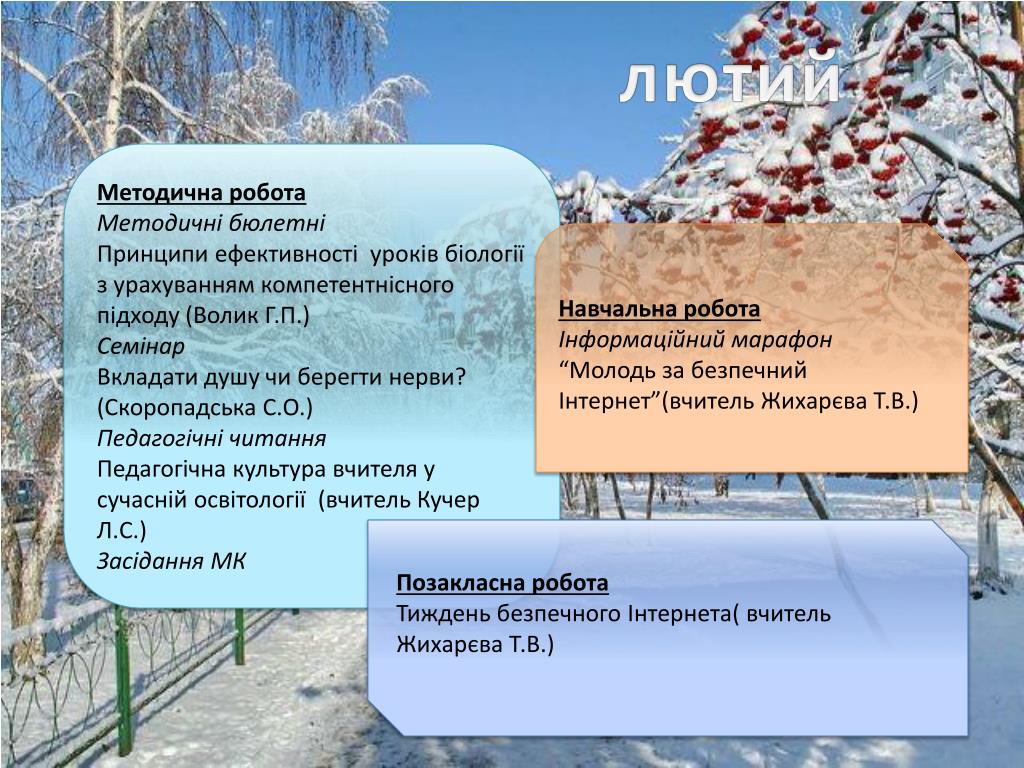 ЛЮТИЙ

Методична робота
Методичні бюлетні
Принципи ефективності уроків біології з урахуванням компетентнісного підходу (Волик Г.П.)
Семінар
Вкладати душу чи берегти нерви? (Скоропадська С.О.)
Педагогічні читання
Педагогічна культура вчителя у сучасній освітології (вчитель Кучер Л.С.)
Засідання МК

Навчальна робота
Інформаційний марафон
“Молодь за безпечний Інтернет”(вчитель Жихарєва Т.В.)

Позакласна робота
Тиждень безпечного Інтернета( вчитель Жихарєва Т.В.)